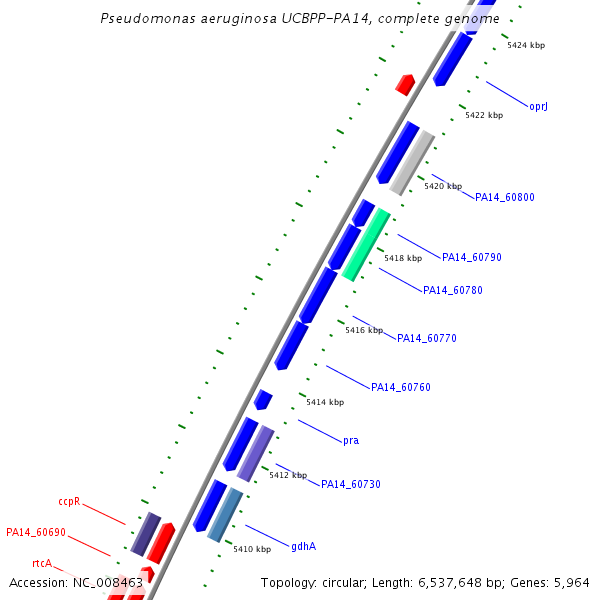 Pseudomonas aeruginosa UCBPP-PA14, complete genome

5424 kbp
oprJ
5422 kbp
5420 kbp
PA14_60800
PA14_60790
5418 kbp
PA14_60780
5416 kbp
PA14_60770
PA14_60760
5414 kbp
pra
5412 kbp
PA14_60730
ccpR
PA14_60690
gdhA
5410 kbp
rtcA

Accession: NC_008463
Topology: circular; Length: 6,537,648 bp; Genes: 5,964